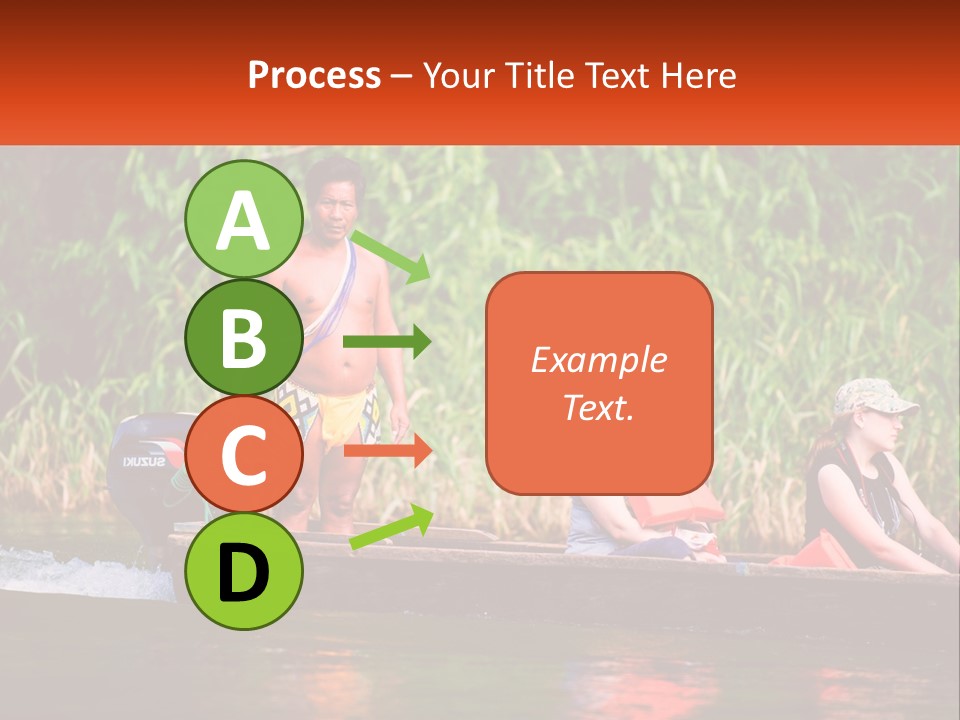 Process – Your Title Text Here

A

B

C

D

Example Text.

SUZUKI